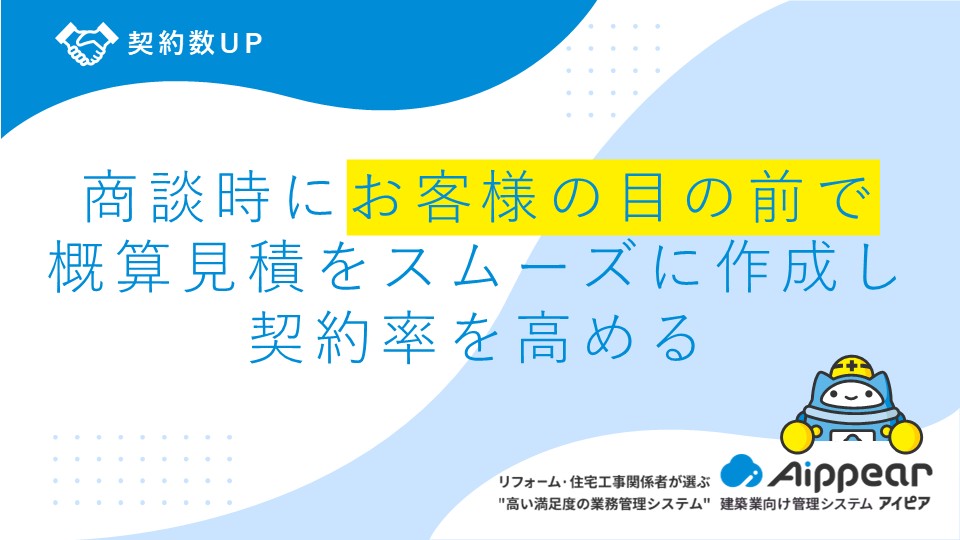 契約数UP

商談時にお客様の目の前で概算見積をスムーズに作成し契約率を高める

リフォーム・住宅工事関係者が選ぶ
"高い満足度の業務管理システム"

Aippear
建築業向け管理システム アイピア